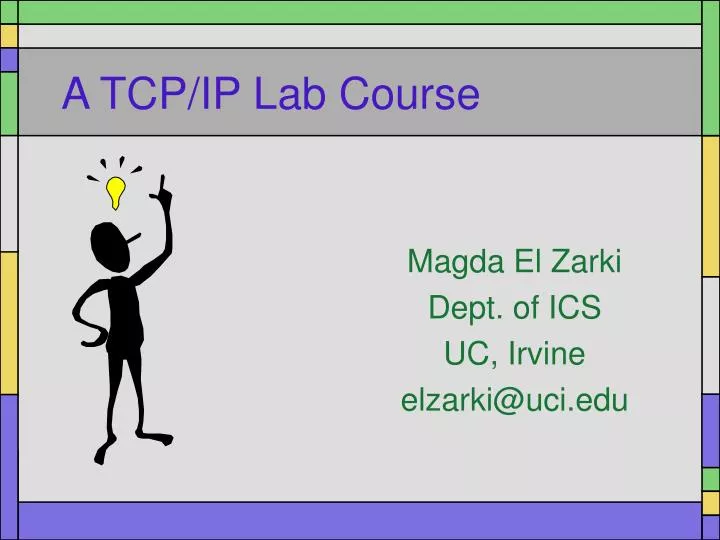 A TCP/IP Lab Course

Magda El Zarki
Dept. of ICS
UC, Irvine
elzarki@uci.edu